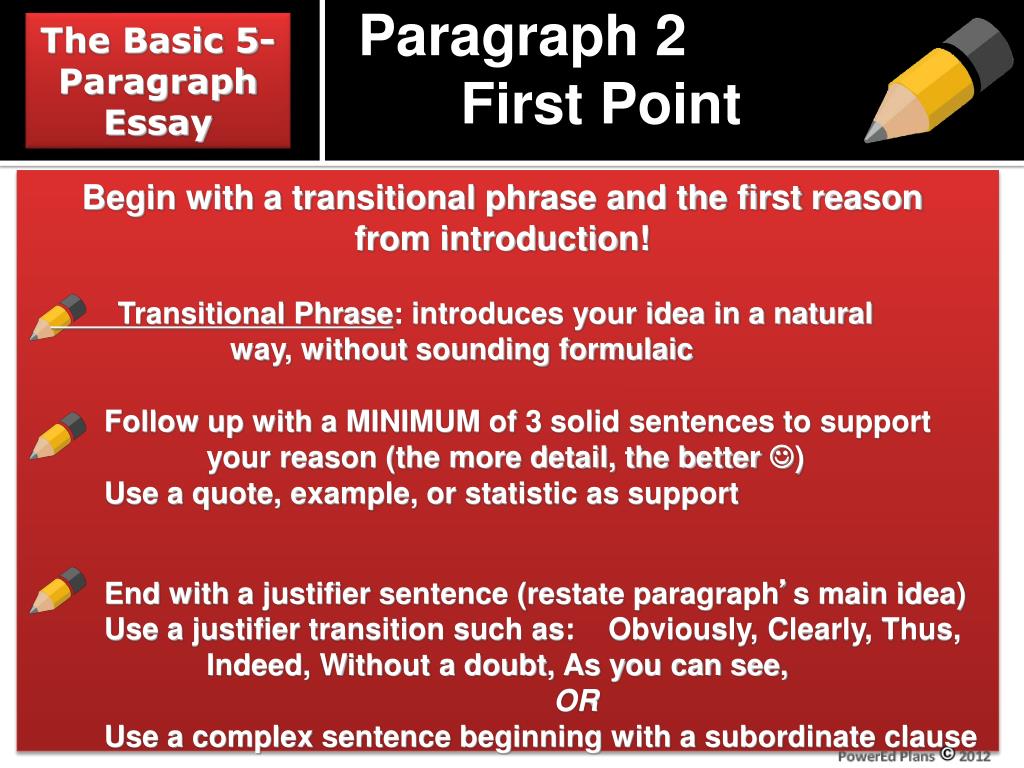 The Basic 5-Paragraph Essay

Paragraph 2
First Point

Begin with a transitional phrase and the first reason from introduction!

Transitional Phrase: introduces your idea in a natural way, without sounding formulaic

Follow up with a MINIMUM of 3 solid sentences to support your reason (the more detail, the better ☺)
Use a quote, example, or statistic as support

End with a justifier sentence (restate paragraph's main idea)
Use a justifier transition such as: Obviously, Clearly, Thus, Indeed, Without a doubt, As you can see,
OR
Use a complex sentence beginning with a subordinate clause

PowerEd Plans © 2012